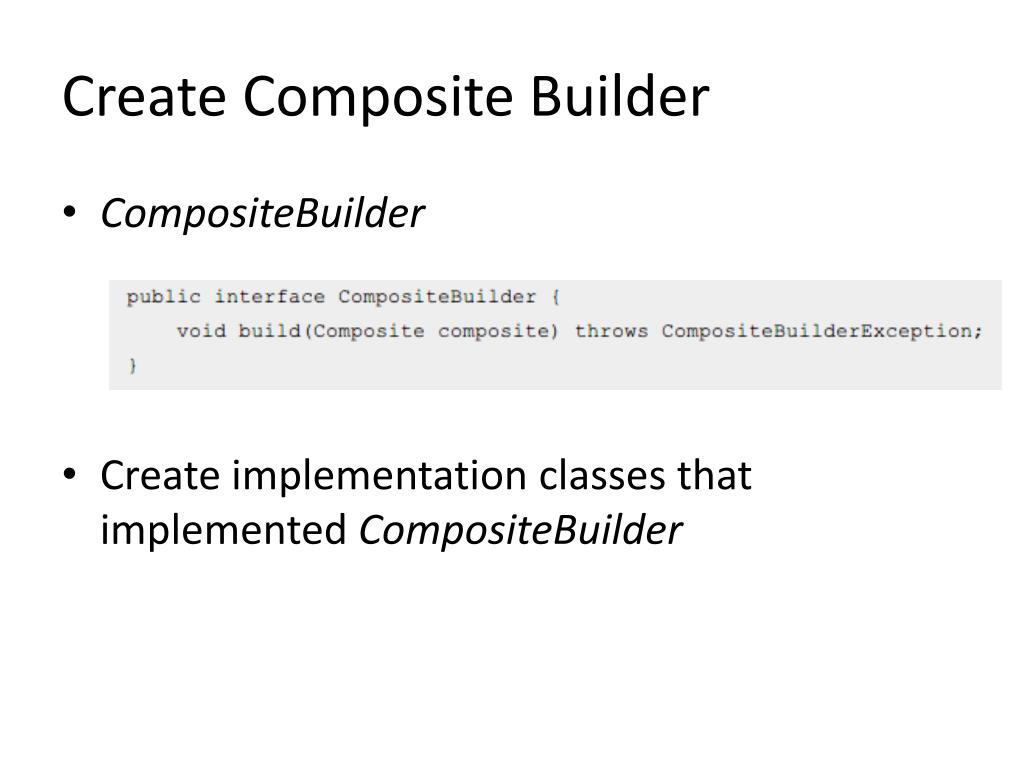 Create Composite Builder

• CompositeBuilder

public interface CompositeBuilder {
    void build(Composite composite) throws CompositeBuilderException;
}

• Create implementation classes that implemented CompositeBuilder